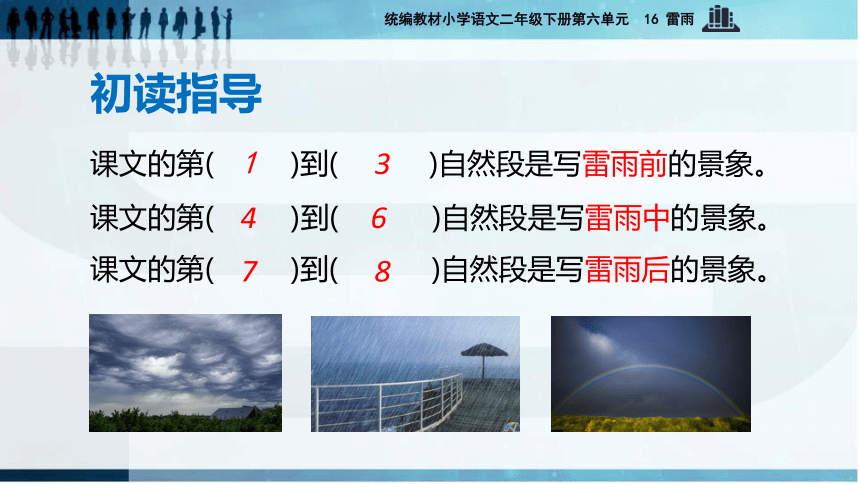 统编教材小学语文二年级下册第六单元　16 雷雨

初读指导

课文的第( 1 )到( 3 )自然段是写雷雨前的景象。

课文的第( 4 )到( 6 )自然段是写雷雨中的景象。

课文的第( 7 )到( 8 )自然段是写雷雨后的景象。